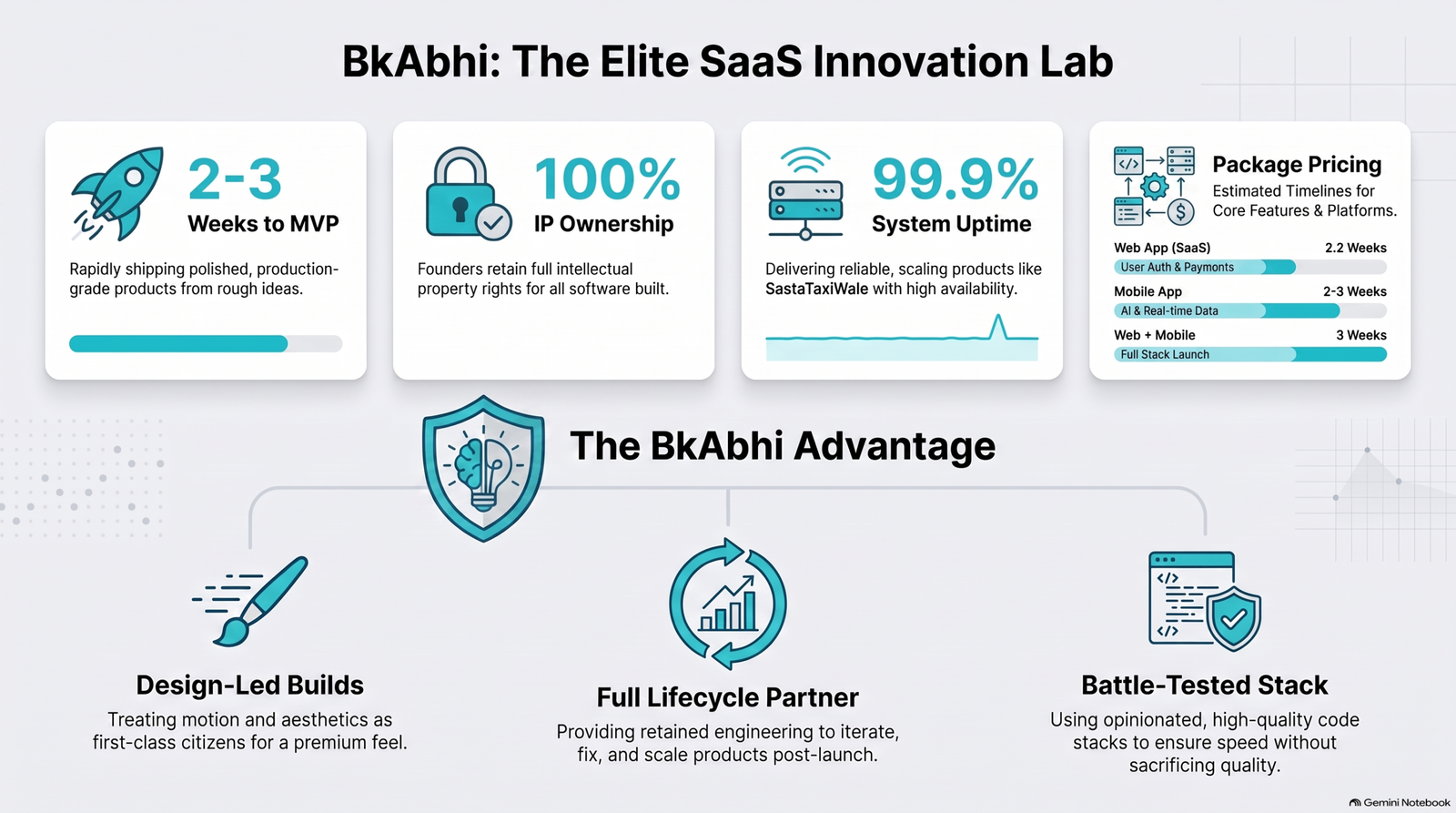 BkAbhi: The Elite SaaS Innovation Lab

2-3
Weeks to MVP

Rapidly shipping polished, production-grade products from rough ideas.

100%
IP Ownership

Founders retain full intellectual property rights for all software built.

99.9%
System Uptime

Delivering reliable, scaling products like SastaTaxiWale with high availability.

Package Pricing
Estimated Timelines for Core Features & Platforms.

Web App (SaaS) 2.2 Weeks
User Auth & Payments

Mobile App 2-3 Weeks
AI & Real-time Data

Web + Mobile 3 Weeks
Full Stack Launch

The BkAbhi Advantage

Design-Led Builds
Treating motion and aesthetics as first-class citizens for a premium feel.

Full Lifecycle Partner
Providing retained engineering to iterate, fix, and scale products post-launch.

Battle-Tested Stack
Using opinionated, high-quality code stacks to ensure speed without sacrificing quality.

Gemini Notebook